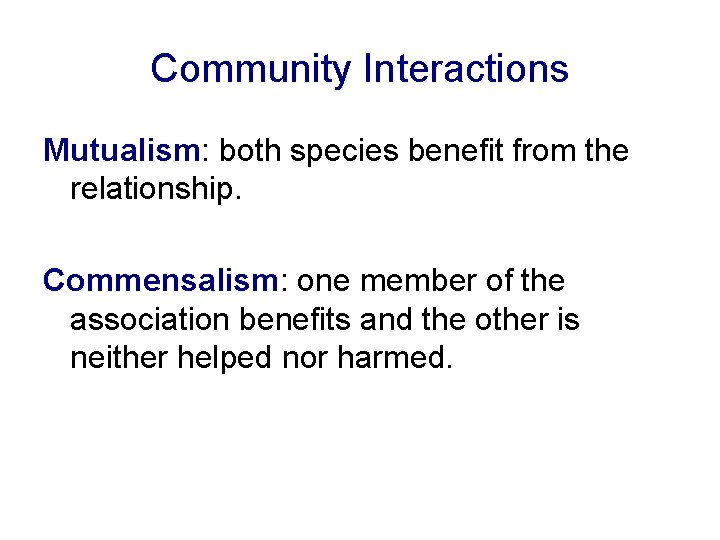 Community Interactions

Mutualism: both species benefit from the relationship.

Commensalism: one member of the association benefits and the other is neither helped nor harmed.